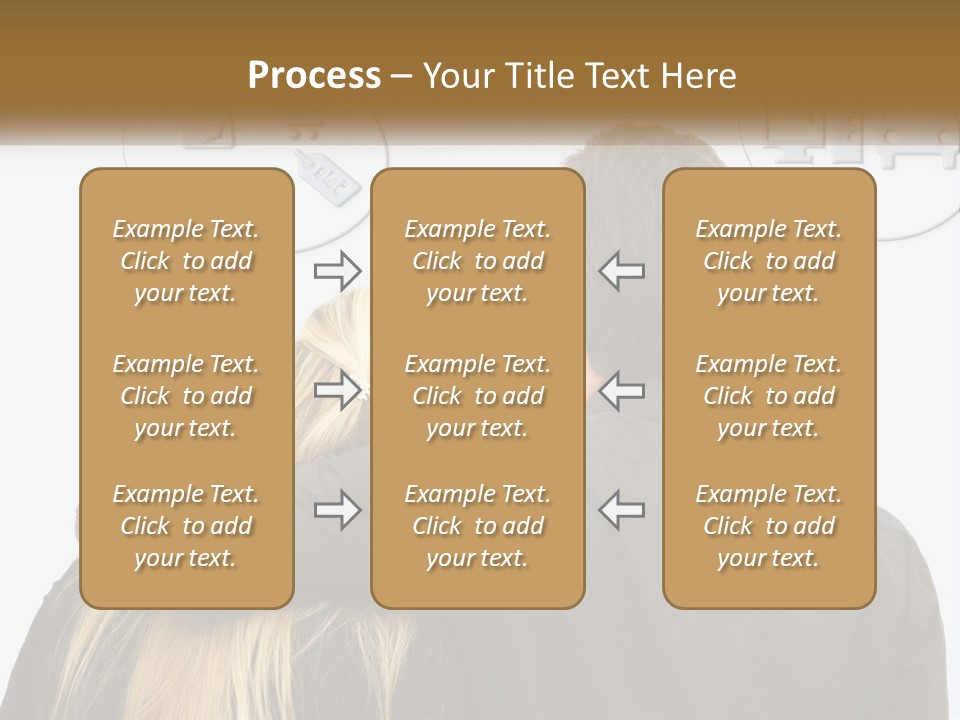 Process – Your Title Text Here

Example Text. Click to add your text.

Example Text. Click to add your text.

Example Text. Click to add your text.

Example Text. Click to add your text.

Example Text. Click to add your text.

Example Text. Click to add your text.

Example Text. Click to add your text.

Example Text. Click to add your text.

Example Text. Click to add your text.